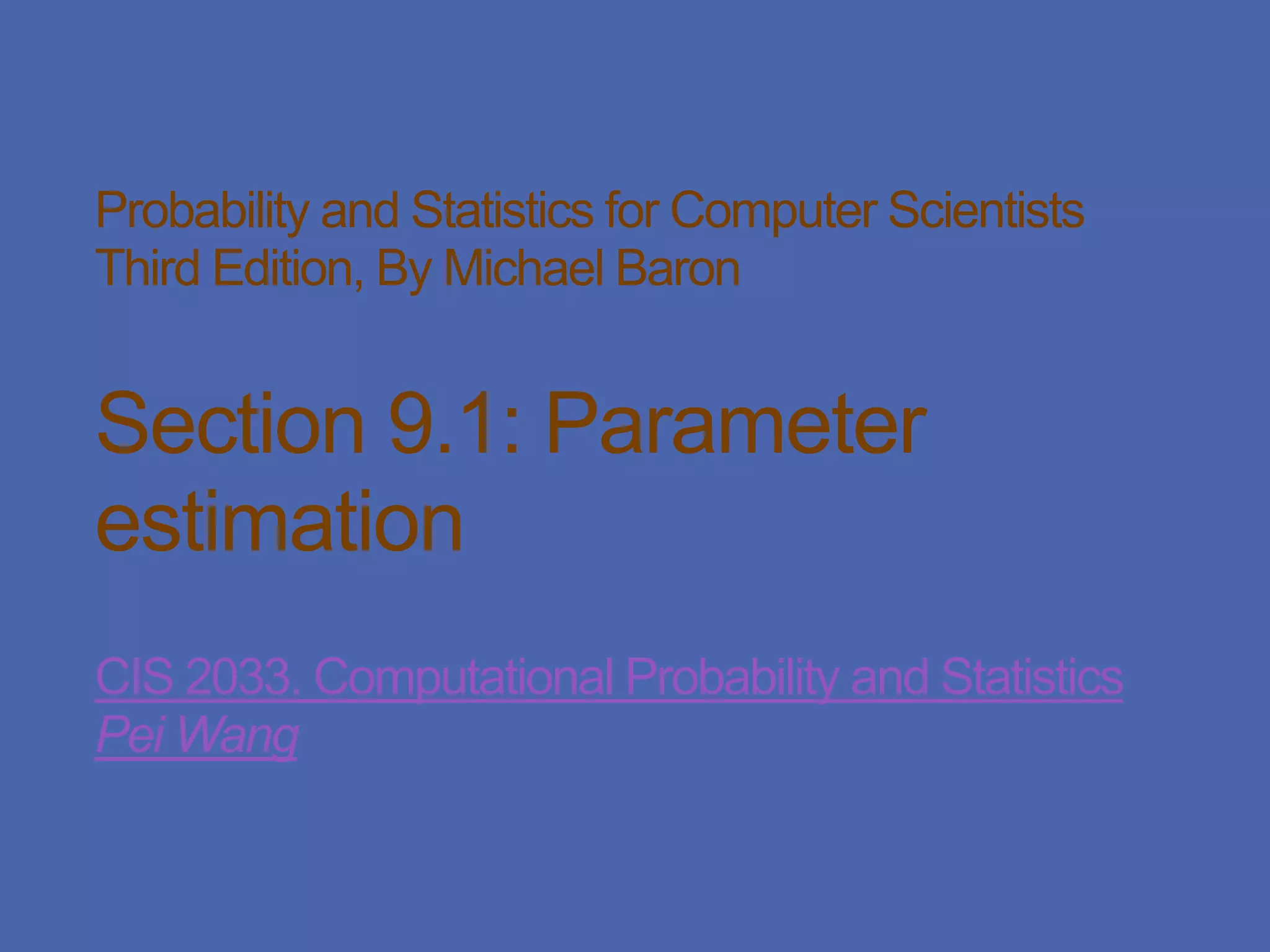 Probability and Statistics for Computer Scientists
Third Edition, By Michael Baron

Section 9.1: Parameter estimation

CIS 2033. Computational Probability and Statistics
Pei Wang